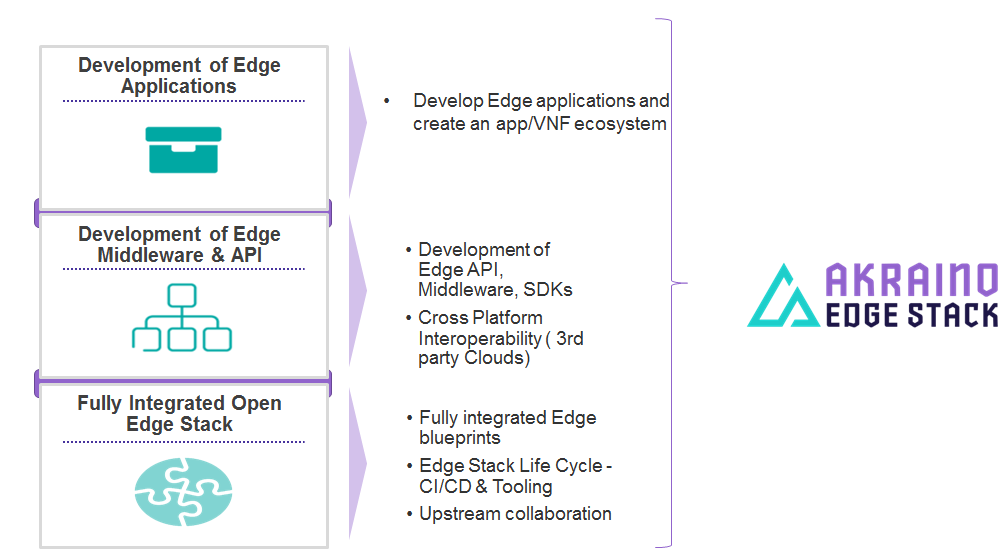 Development of Edge Applications

• Develop Edge applications and create an app/VNF ecosystem

Development of Edge Middleware & API

• Development of Edge API, Middleware, SDKs
• Cross Platform Interoperability ( 3rd party Clouds)

Fully Integrated Open Edge Stack

• Fully integrated Edge blueprints
• Edge Stack Life Cycle - CI/CD & Tooling
• Upstream collaboration

AKRAINO EDGE STACK